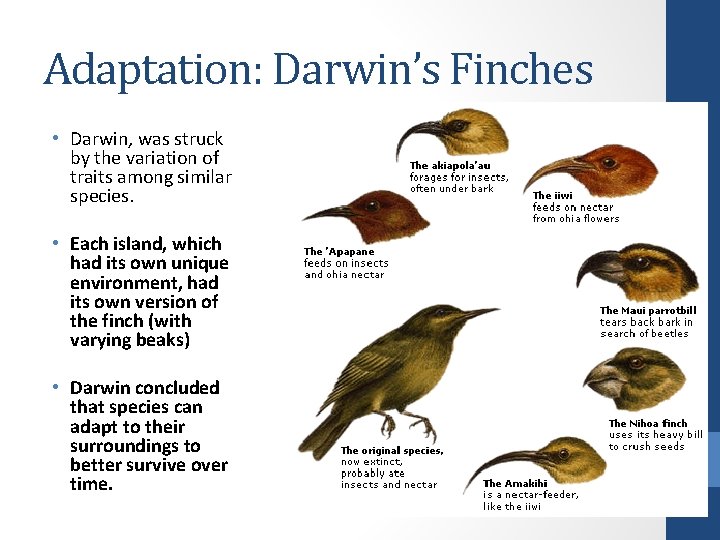 Adaptation: Darwin's Finches

• Darwin, was struck by the variation of traits among similar species.

• Each island, which had its own unique environment, had its own version of the finch (with varying beaks)

• Darwin concluded that species can adapt to their surroundings to better survive over time.

The akiapola'au forages for insects, often under bark

The iiwi feeds on nectar from ohia flowers

The 'Apapane feeds on insects and ohia nectar

The Maui parrotbill tears back bark in search of beetles

The Nihoa finch uses its heavy bill to crush seeds

The original species, now extinct, probably ate insects and nectar

The Amakihi is a nectar-feeder, like the iiwi